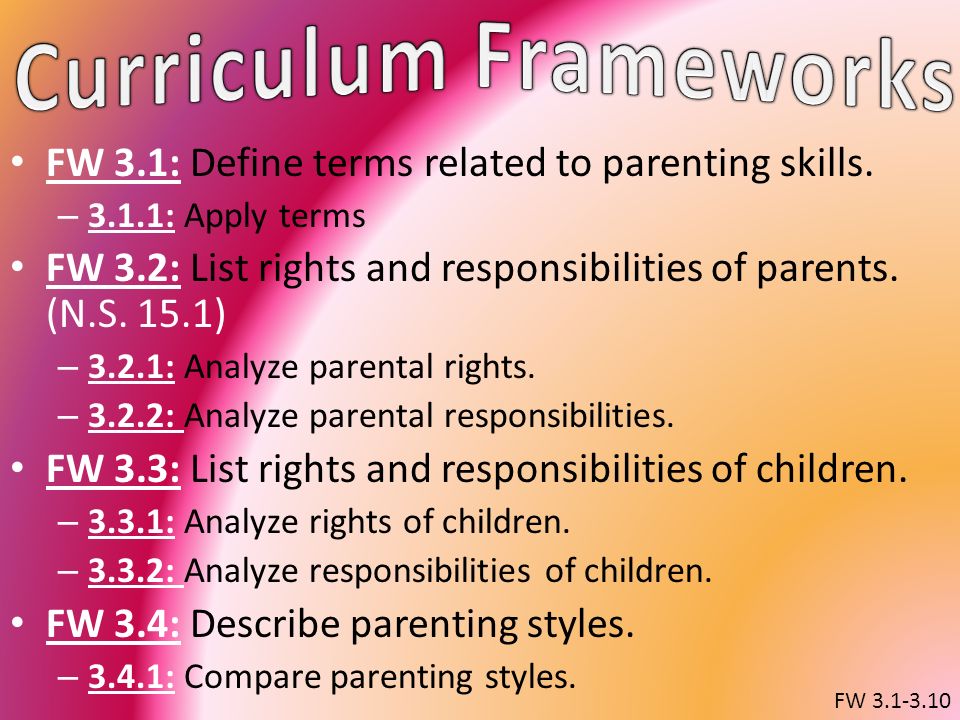 Curriculum Frameworks

• FW 3.1: Define terms related to parenting skills.
– 3.1.1: Apply terms
• FW 3.2: List rights and responsibilities of parents. (N.S. 15.1)
– 3.2.1: Analyze parental rights.
– 3.2.2: Analyze parental responsibilities.
• FW 3.3: List rights and responsibilities of children.
– 3.3.1: Analyze rights of children.
– 3.3.2: Analyze responsibilities of children.
• FW 3.4: Describe parenting styles.
– 3.4.1: Compare parenting styles.

FW 3.1-3.10